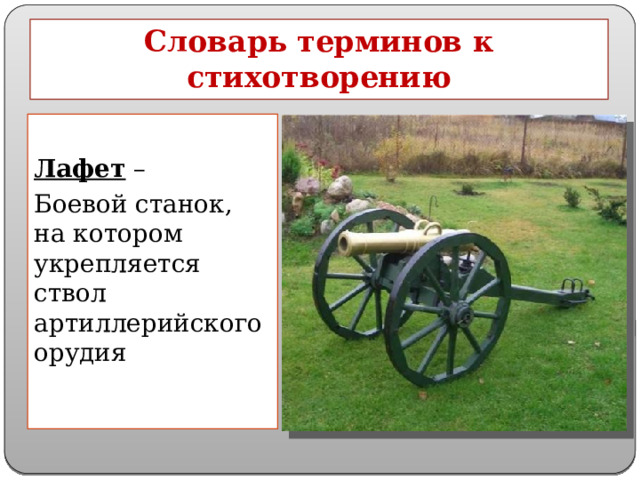 Словарь терминов к стихотворению

Лафет –

Боевой станок, на котором укрепляется ствол артиллерийского орудия